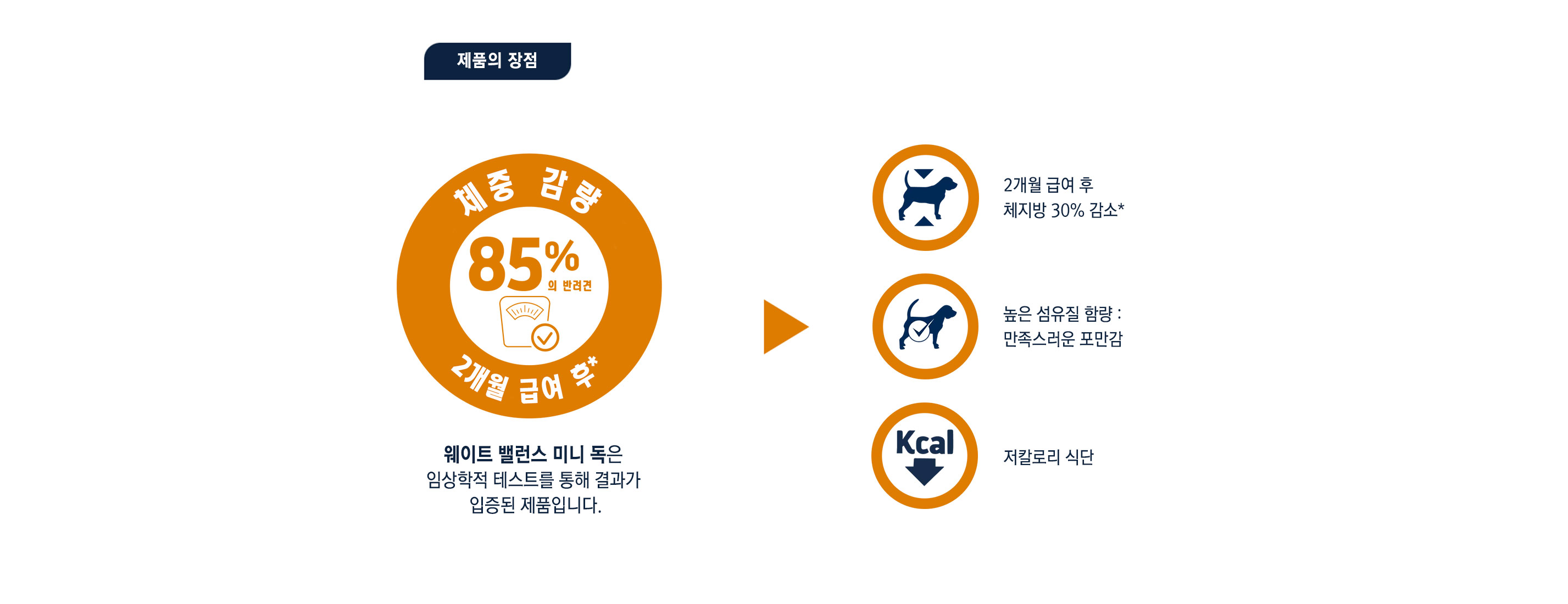 제품의 장점

체중 감량

85%

의 반려견

2개월 급여 후*

웨이트 밸런스 미니 독은 임상학적 테스트를 통해 결과가 입증된 제품입니다.

2개월 급여 후
체지방 30% 감소*

높은 섬유질 함량 :
만족스러운 포만감

Kcal

저칼로리 식단